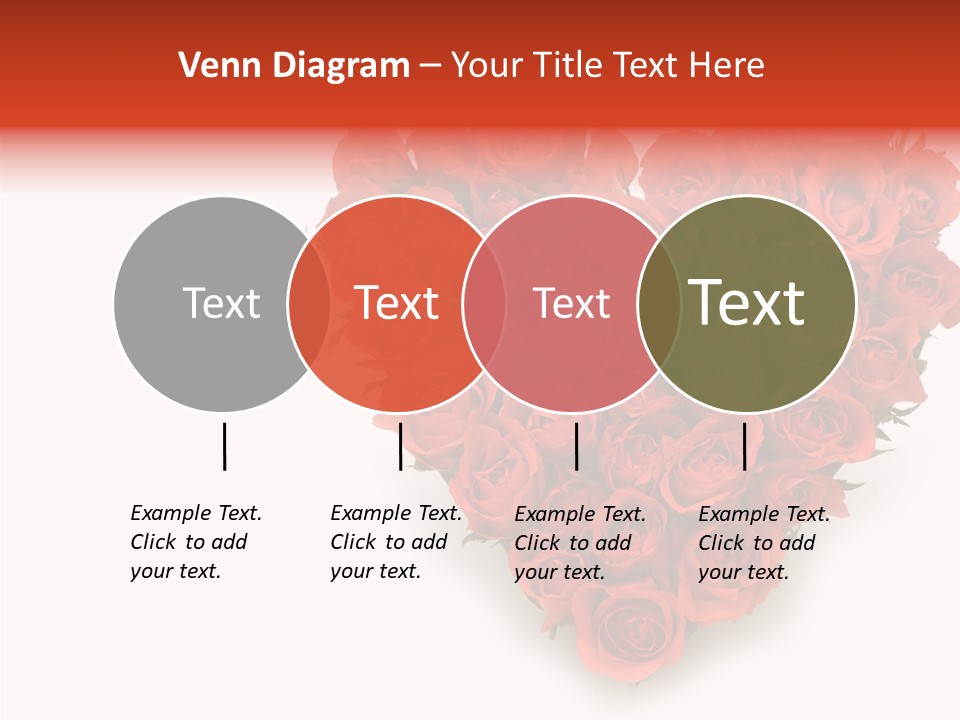 Venn Diagram – Your Title Text Here

Text

Text

Text

Text

Example Text. Click to add your text.

Example Text. Click to add your text.

Example Text. Click to add your text.

Example Text. Click to add your text.